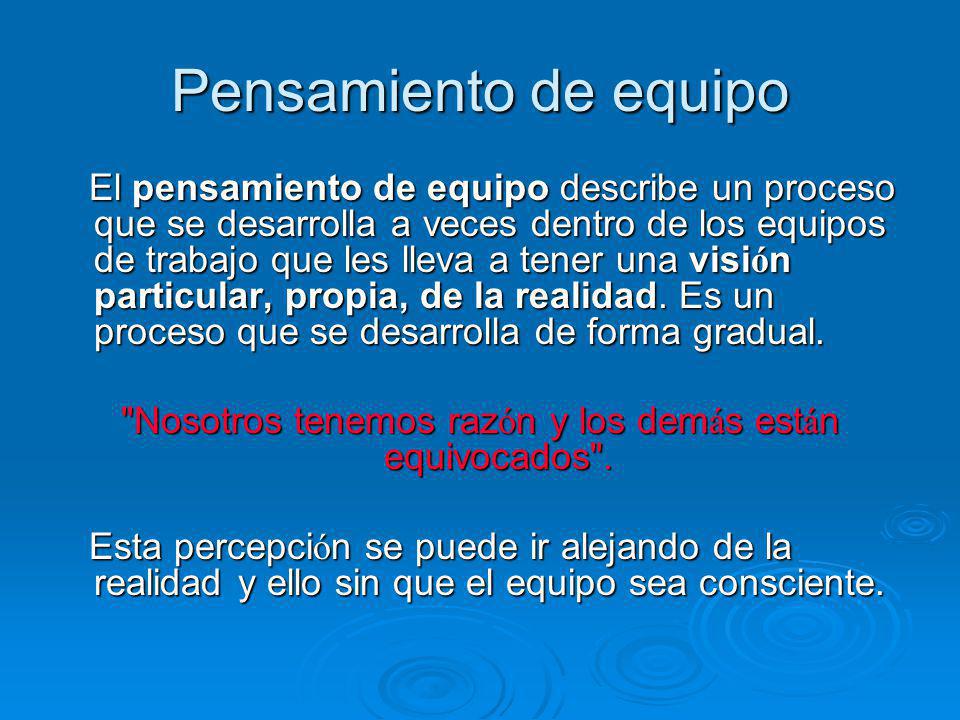 Pensamiento de equipo

El pensamiento de equipo describe un proceso que se desarrolla a veces dentro de los equipos de trabajo que les lleva a tener una visión particular, propia, de la realidad. Es un proceso que se desarrolla de forma gradual.

"Nosotros tenemos razón y los demás están equivocados".

Esta percepción se puede ir alejando de la realidad y ello sin que el equipo sea consciente.